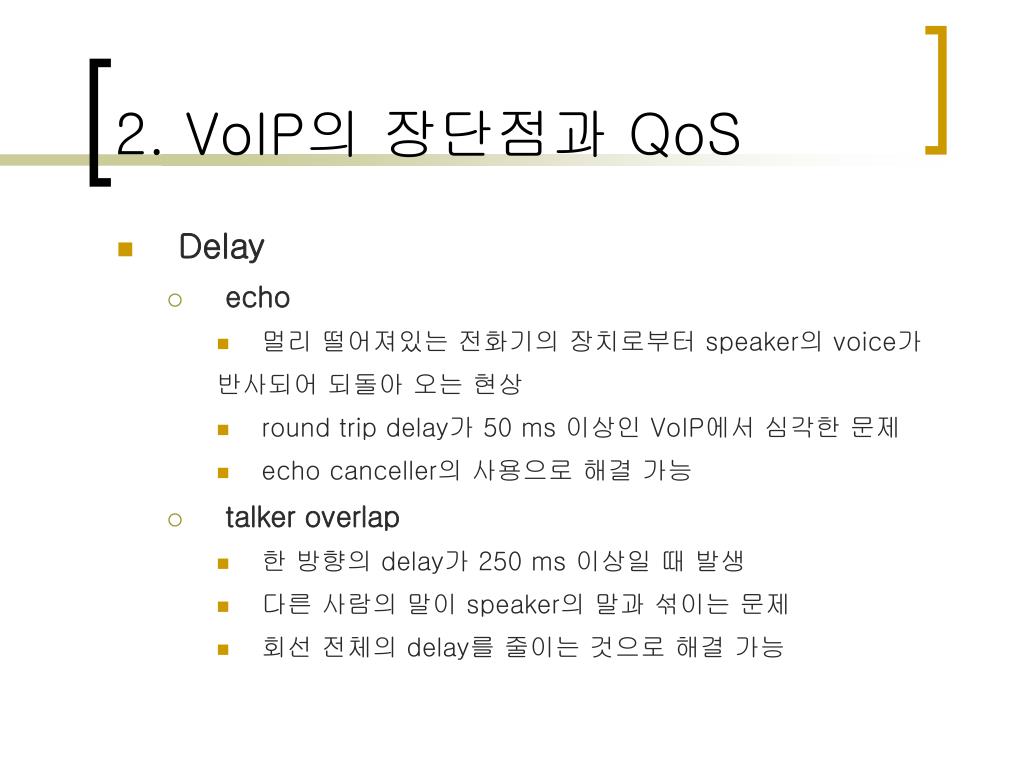 2. VoIP의 장단점과 QoS

Delay

echo

멀리 떨어져있는 전화기의 장치로부터 speaker의 voice가 반사되어 되돌아 오는 현상

round trip delay가 50 ms 이상인 VoIP에서 심각한 문제

echo canceller의 사용으로 해결 가능

talker overlap

한 방향의 delay가 250 ms 이상일 때 발생

다른 사람의 말이 speaker의 말과 섞이는 문제

회선 전체의 delay를 줄이는 것으로 해결 가능